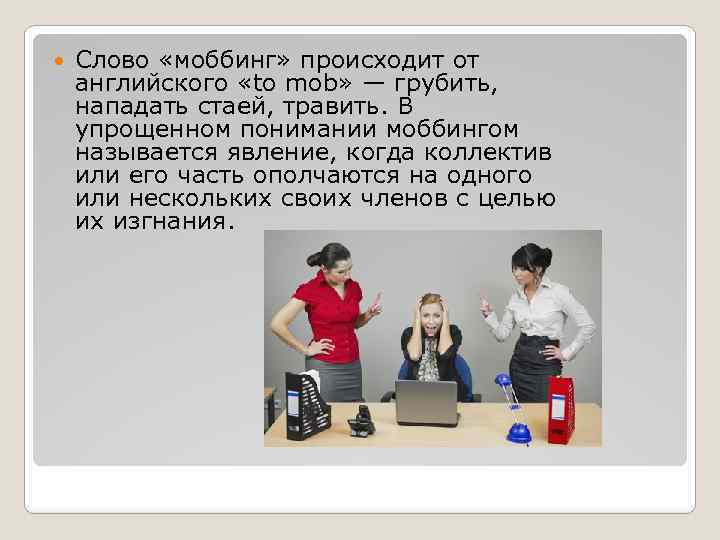 Слово «моббинг» происходит от английского «to mob» — грубить, нападать стаей, травить. В упрощенном понимании моббингом называется явление, когда коллектив или его часть ополчаются на одного или нескольких своих членов с целью их изгнания.